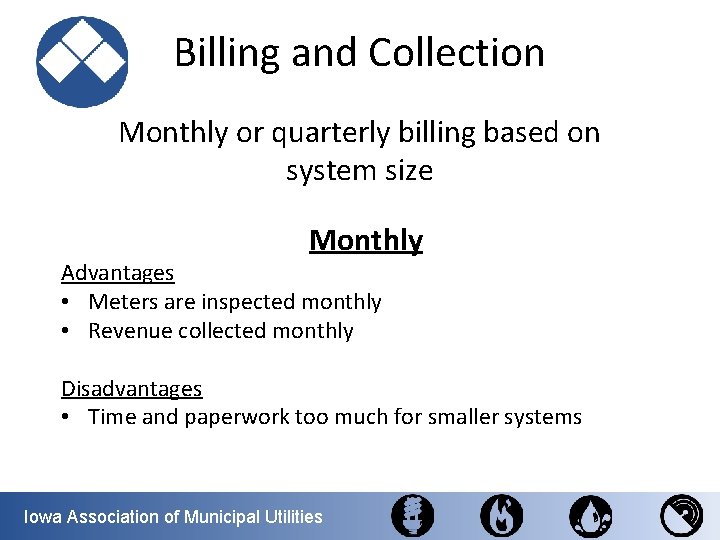 Billing and Collection

Monthly or quarterly billing based on system size

Monthly

Advantages
• Meters are inspected monthly
• Revenue collected monthly

Disadvantages
• Time and paperwork too much for smaller systems

Iowa Association of Municipal Utilities